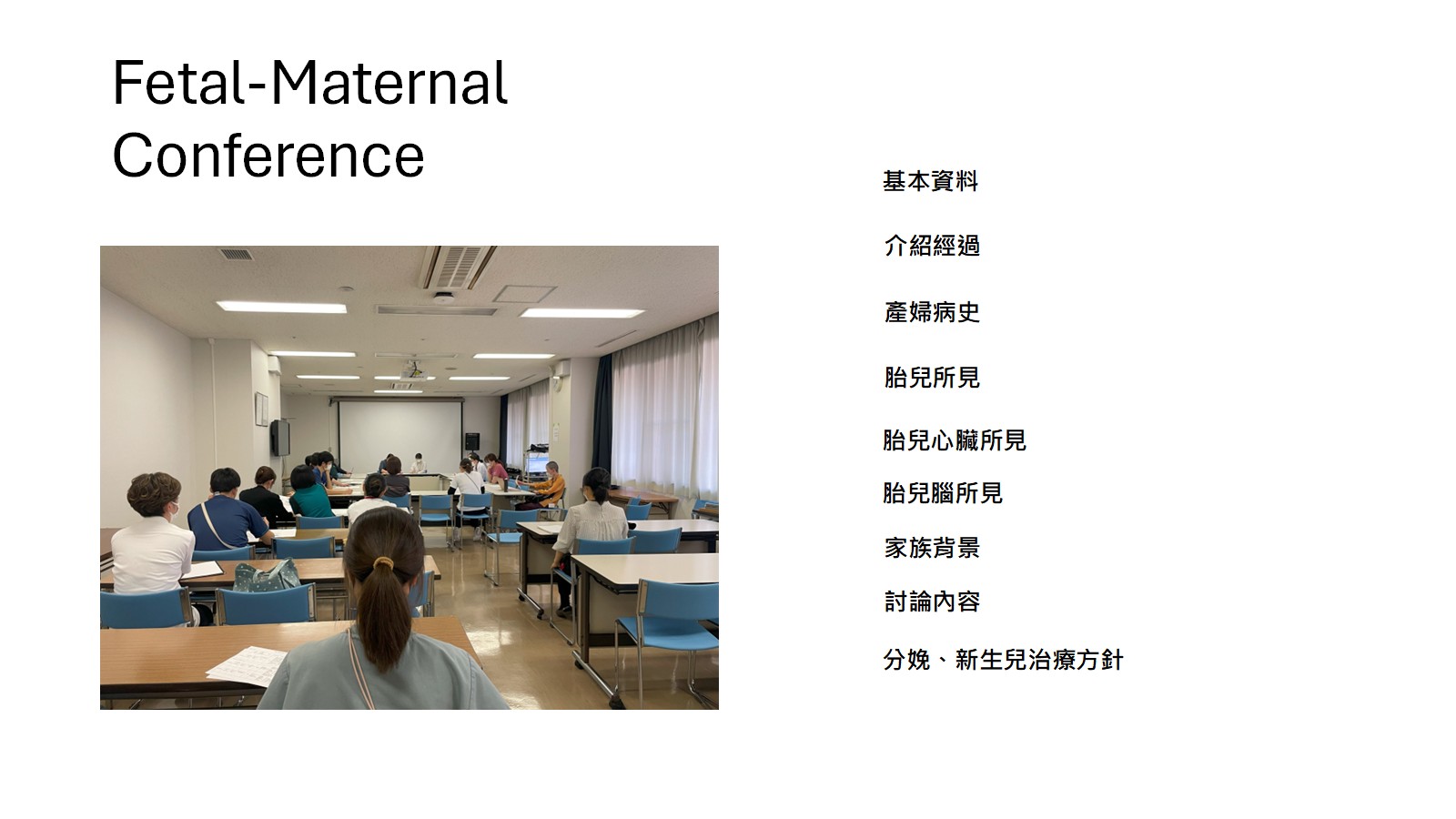 Fetal-Maternal Conference

基本資料

介紹經過

產婦病史

胎兒所見

胎兒心臟所見

胎兒腦所見

家族背景

討論內容

分娩、新生兒治療方針